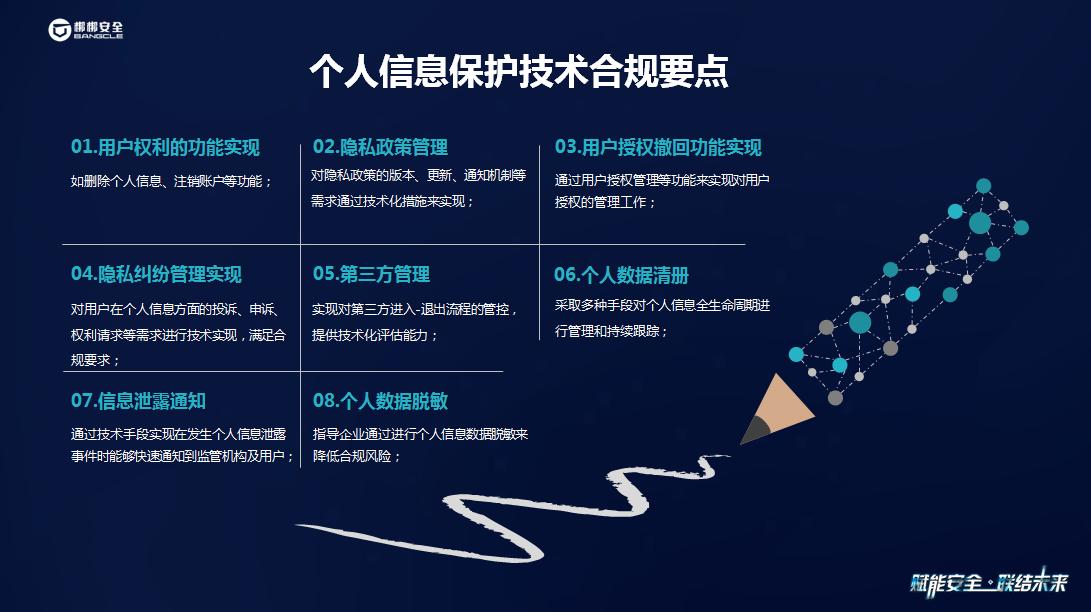 梆梆安全
BANGCLE

个人信息保护技术合规要点

01.用户权利的功能实现
如删除个人信息、注销账户等功能；

02.隐私政策管理
对隐私政策的版本、更新、通知机制等需求通过技术化措施来实现；

03.用户授权撤回功能实现
通过用户授权管理等功能来实现对用户授权的管理工作；

04.隐私纠纷管理实现
对用户在个人信息方面的投诉、申诉、权利请求等需求进行技术实现，满足合规要求；

05.第三方管理
实现对第三方进入-退出流程的管控，提供技术化评估能力；

06.个人数据清册
采取多种手段对个人信息全生命周期进行管理和持续跟踪；

07.信息泄露通知
通过技术手段实现在发生个人信息泄露事件时能够快速通知到监管机构及用户；

08.个人数据脱敏
指导企业通过进行个人信息数据脱敏来降低合规风险；

赋能安全·联结未来